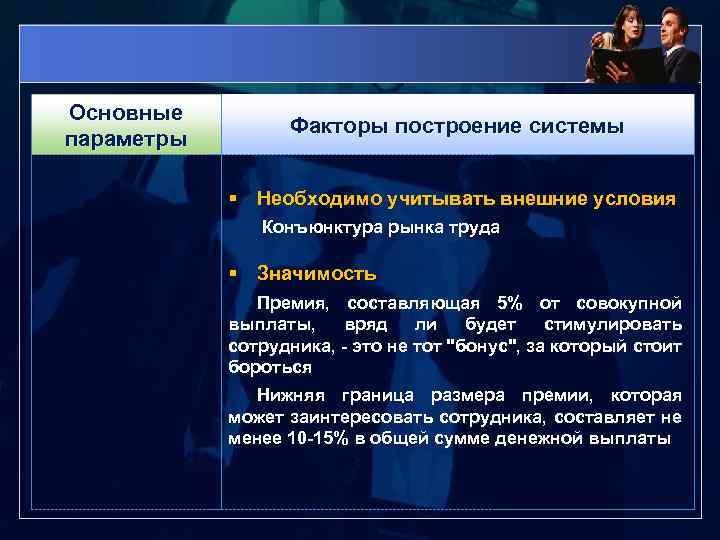 | Основные параметры | Факторы построение системы |
|---|---|
| | ▪ Необходимо учитывать внешние условия<br>Конъюнктура рынка труда<br>▪ Значимость<br>Премия, составляющая 5% от совокупной выплаты, вряд ли будет стимулировать сотрудника, - это не тот "бонус", за который стоит бороться<br>Нижняя граница размера премии, которая может заинтересовать сотрудника, составляет не менее 10-15% в общей сумме денежной выплаты |